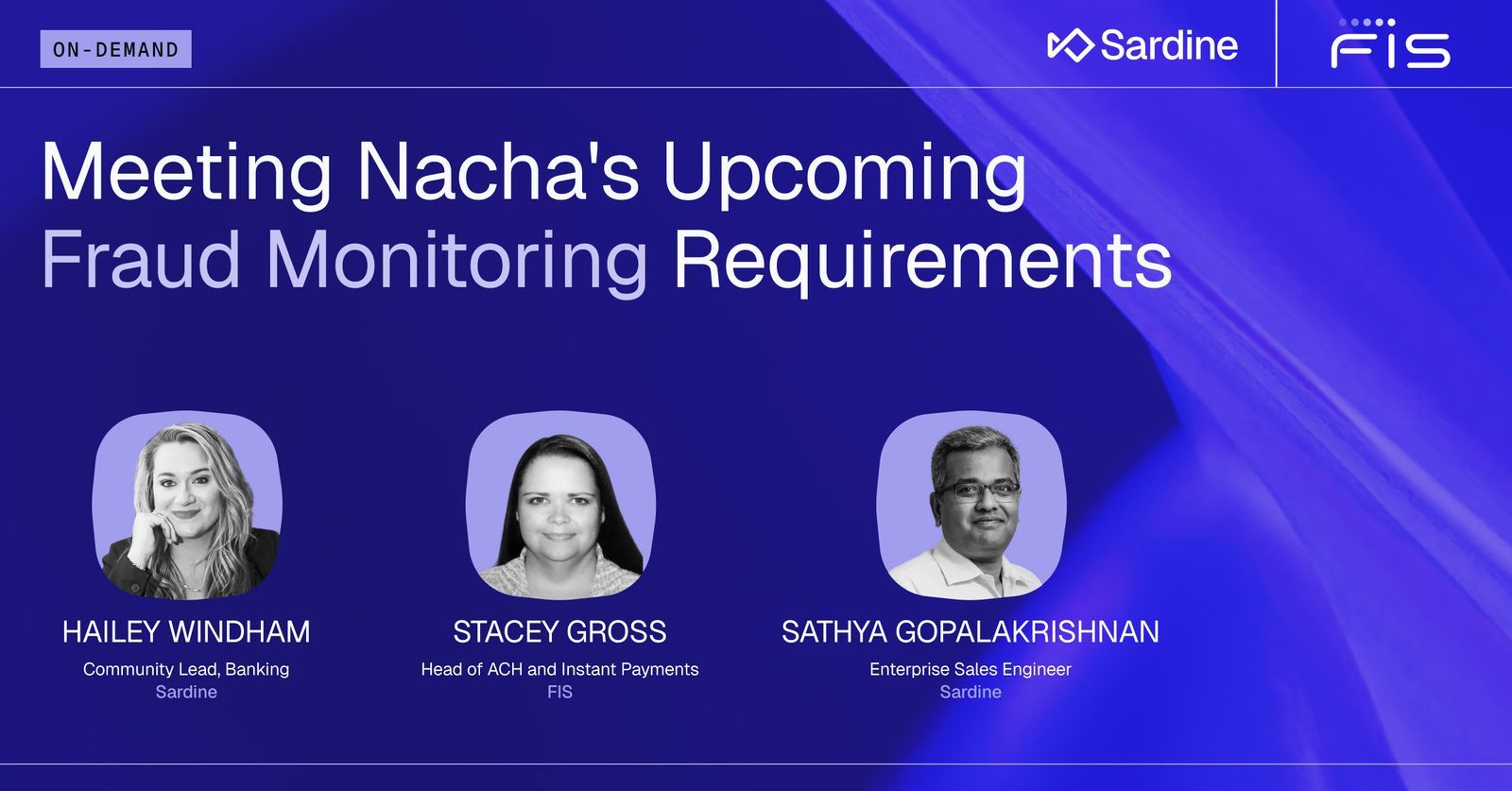 ON-DEMAND

Sardine

FIS

Meeting Nacha's Upcoming Fraud Monitoring Requirements

HAILEY WINDHAM
Community Lead, Banking
Sardine

STACEY GROSS
Head of ACH and Instant Payments
FIS

SATHYA GOPALAKRISHNAN
Enterprise Sales Engineer
Sardine